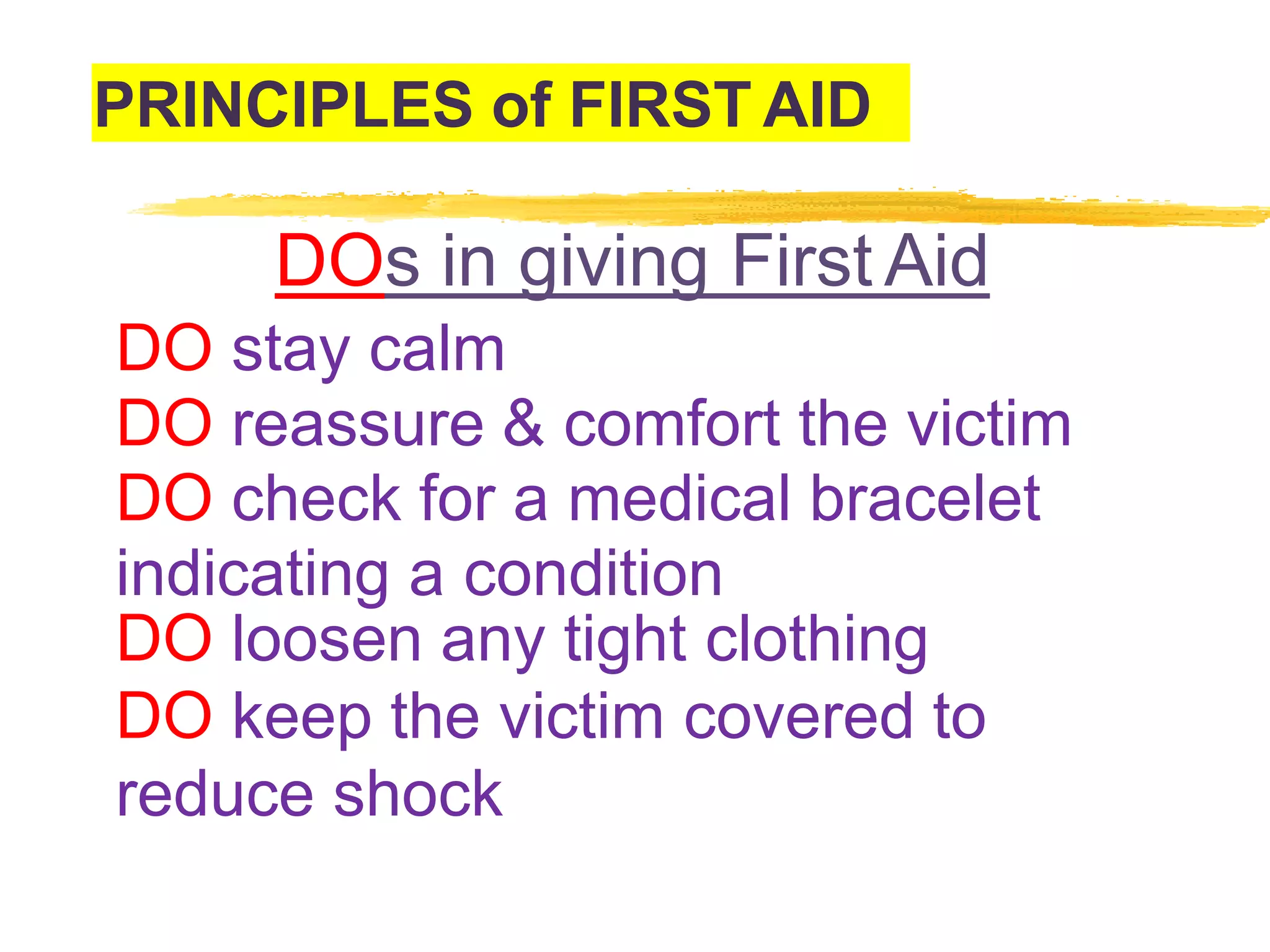 PRINCIPLES of FIRST AID

DOs in giving First Aid

DO stay calm
DO reassure & comfort the victim
DO check for a medical bracelet indicating a condition
DO loosen any tight clothing
DO keep the victim covered to reduce shock